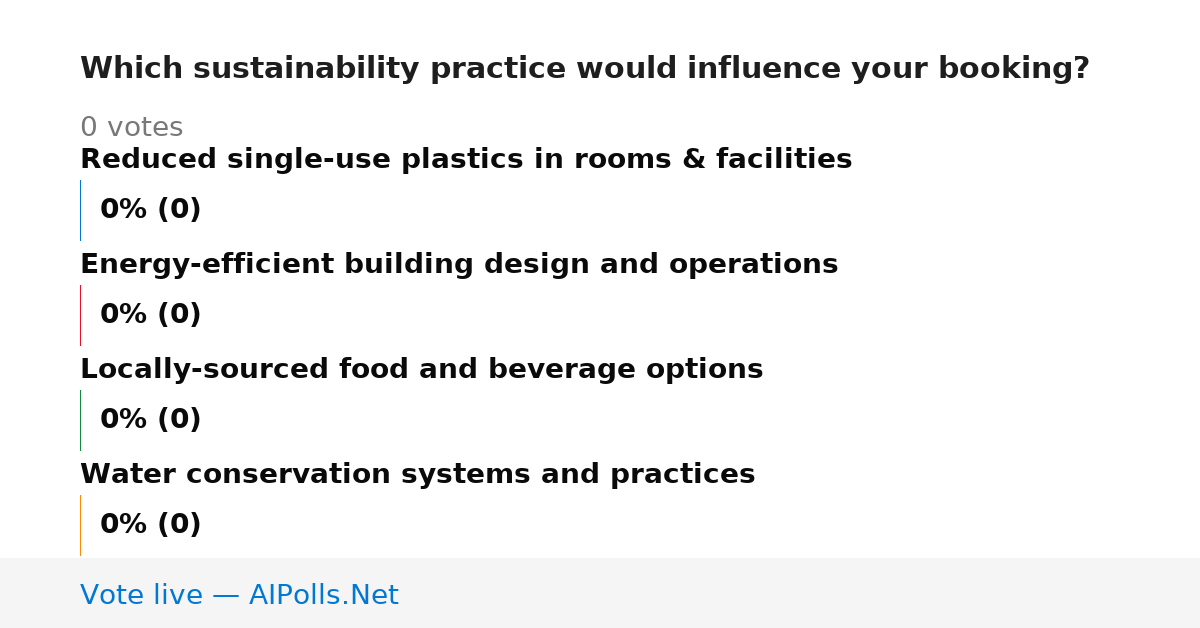 Which sustainability practice would influence your booking?

0 votes

Reduced single-use plastics in rooms & facilities

0% (0)

Energy-efficient building design and operations

0% (0)

Locally-sourced food and beverage options

0% (0)

Water conservation systems and practices

0% (0)

Vote live — AIPolls.Net